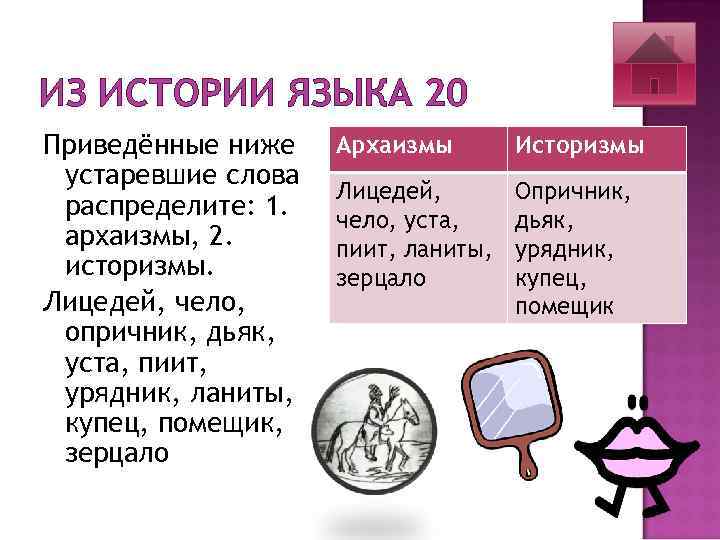 ИЗ ИСТОРИИ ЯЗЫКА 20

Приведённые ниже устаревшие слова распределите: 1. архаизмы, 2. историзмы.

Лицедей, чело, опричник, дьяк, уста, пиит, урядник, ланиты, купец, помещик, зерцало

| Архаизмы | Историзмы |
|---|---|
| Лицедей, чело, уста, пиит, ланиты, зерцало | Опричник, дьяк, урядник, купец, помещик |